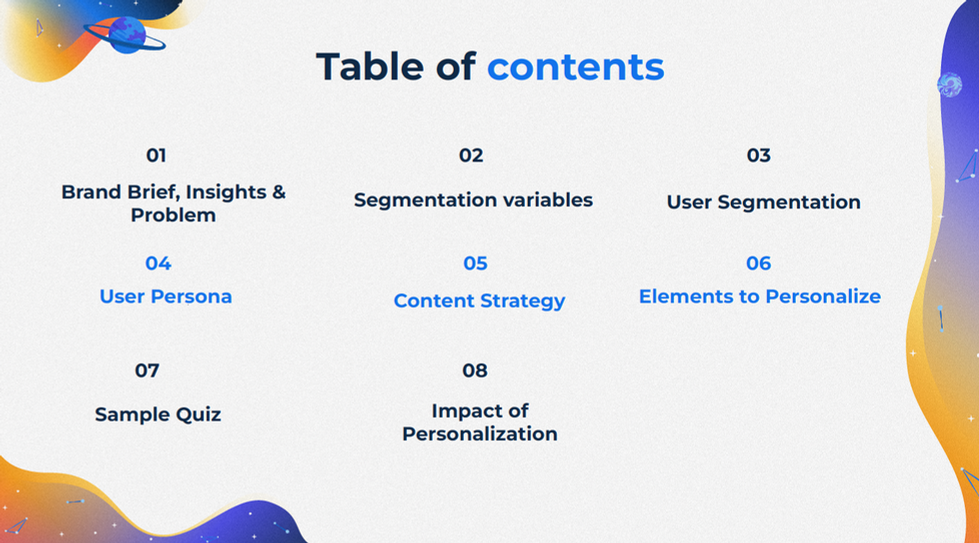 Table of contents

01

Brand Brief, Insights & Problem

02

Segmentation variables

03

User Segmentation

04

User Persona

05

Content Strategy

06

Elements to Personalize

07

Sample Quiz

08

Impact of Personalization